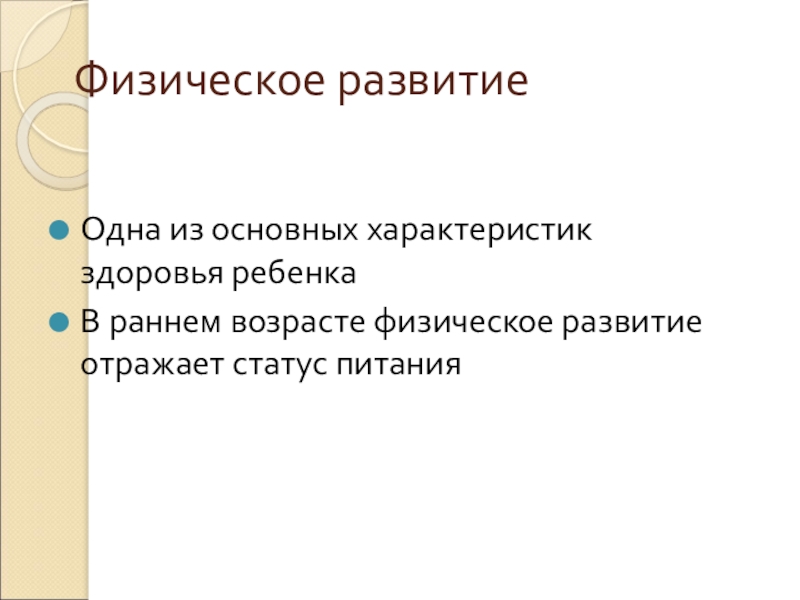 Физическое развитие

Одна из основных характеристик здоровья ребенка

В раннем возрасте физическое развитие отражает статус питания